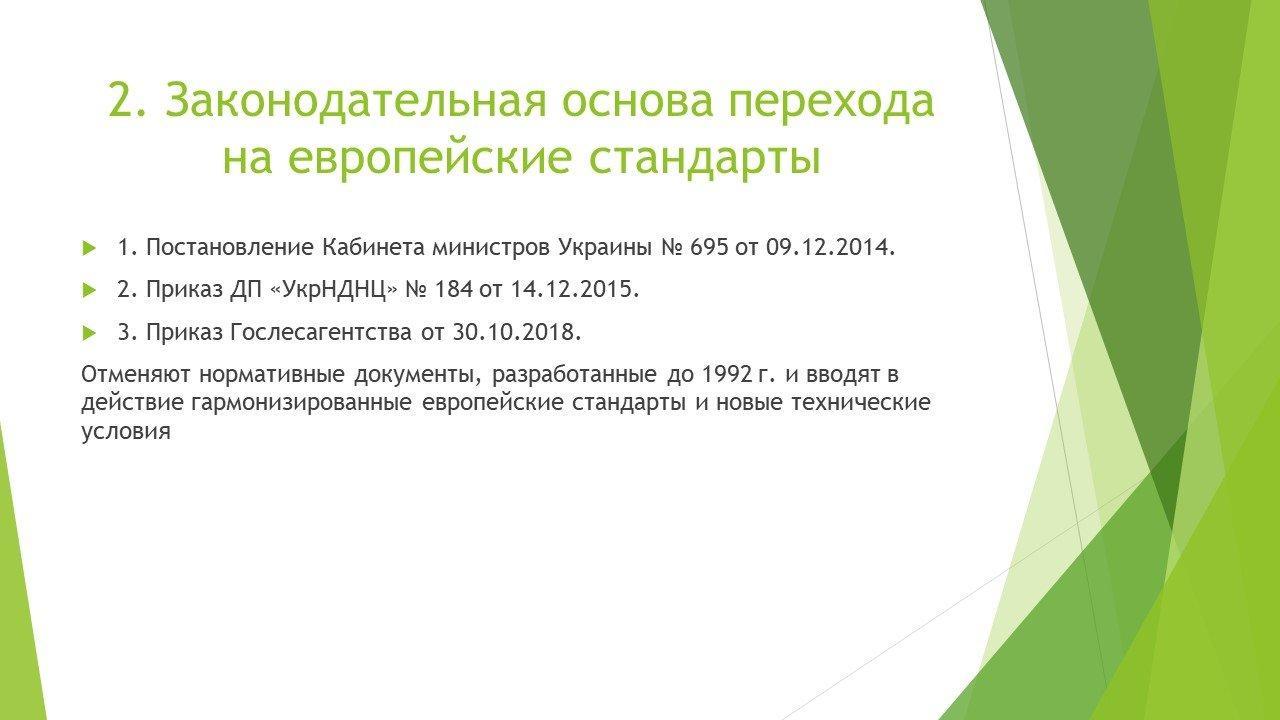 2. Законодательная основа перехода на европейские стандарты

1. Постановление Кабинета министров Украины № 695 от 09.12.2014.

2. Приказ ДП «УкрНДНЦ» № 184 от 14.12.2015.

3. Приказ Гослесагентства от 30.10.2018.

Отменяют нормативные документы, разработанные до 1992 г. и вводят в действие гармонизированные европейские стандарты и новые технические условия